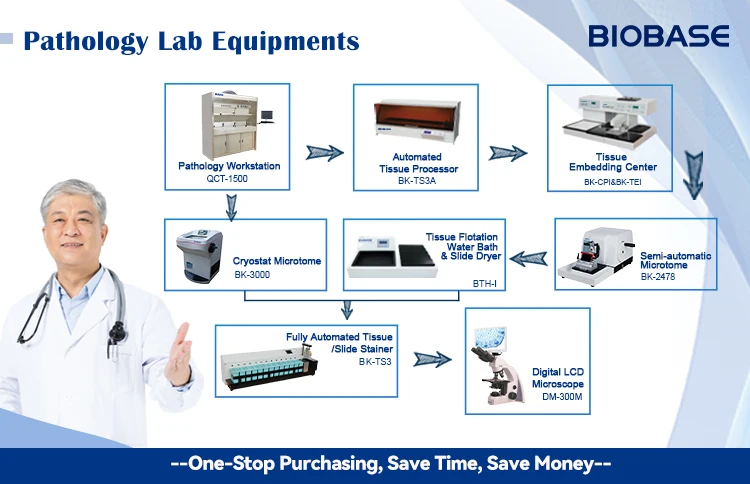 Pathology Lab Equipments

BIOBASE

Pathology Workstation
QCT-1500

Automated Tissue Processor
BK-TS3A

Tissue Embedding Center
BK-CPI&BK-TEI

Cryostat Microtome
BK-3000

Tissue Flotation Water Bath & Slide Dryer
BTH-I

Semi-automatic Microtome
BK-2478

Fully Automated Tissue /Slide Stainer
BK-TS3

Digital LCD Microscope
DM-300M

--One-Stop Purchasing, Save Time, Save Money--